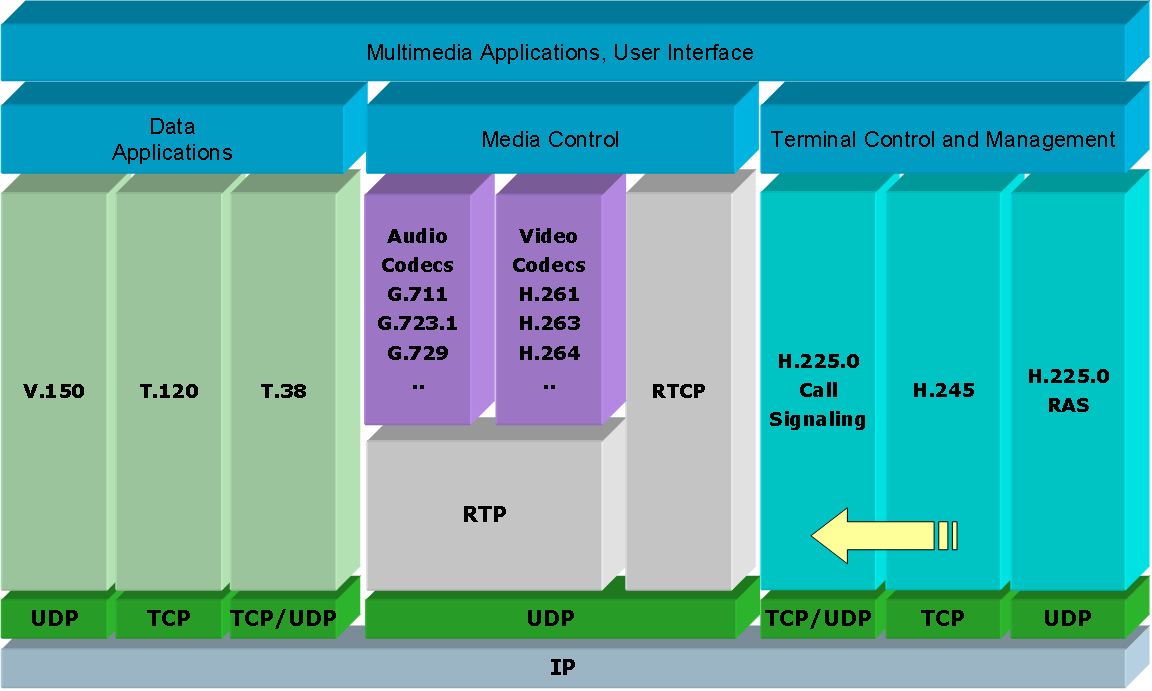 Multimedia Applications, User Interface

Data Applications

Media Control

Terminal Control and Management

V.150

T.120

T.38

Audio Codecs G.711 G.723.1 G.729 ..

Video Codecs H.261 H.263 H.264 ..

RTCP

RTP

H.225.0 Call Signaling

H.245

H.225.0 RAS

UDP

TCP

TCP/UDP

UDP

TCP/UDP

TCP

UDP

IP